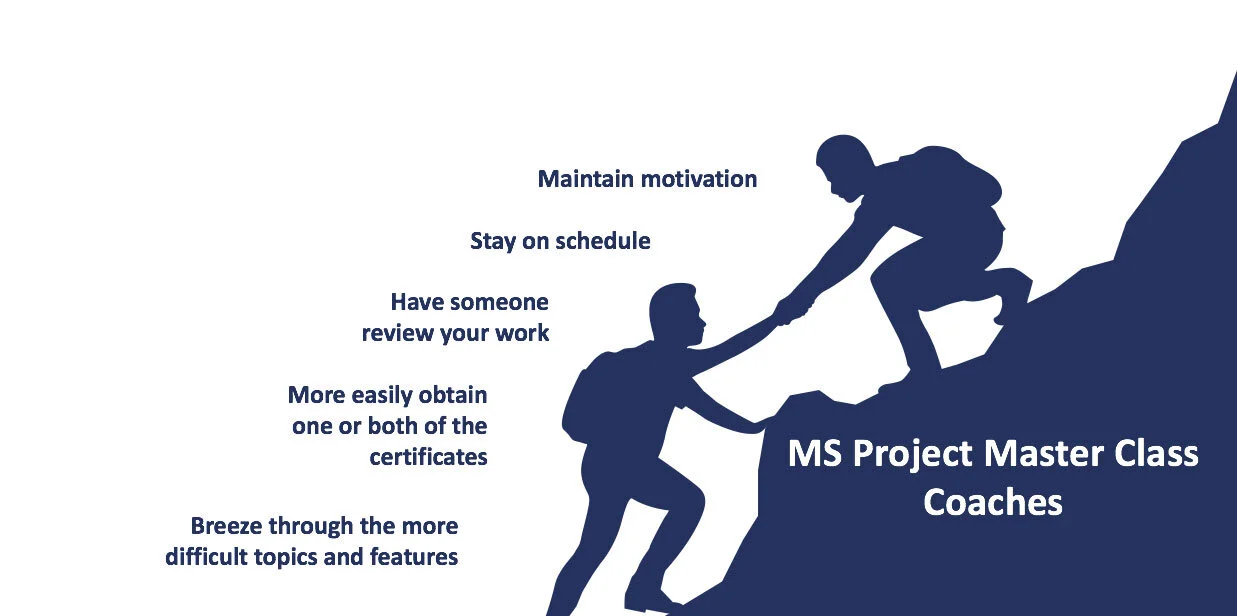 Maintain motivation

Stay on schedule

Have someone review your work

More easily obtain one or both of the certificates

Breeze through the more difficult topics and features

MS Project Master Class Coaches